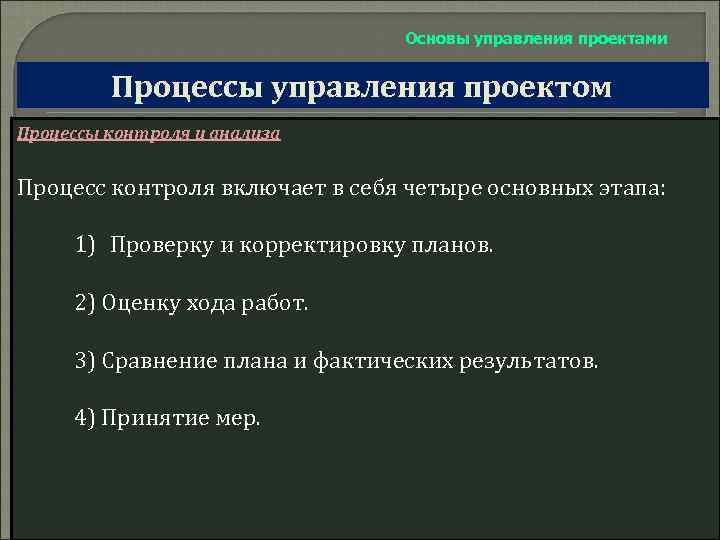 Основы управления проектами

Процессы управления проектом

Процессы контроля и анализа

Процесс контроля включает в себя четыре основных этапа:

1) Проверку и корректировку планов.

2) Оценку хода работ.

3) Сравнение плана и фактических результатов.

4) Принятие мер.